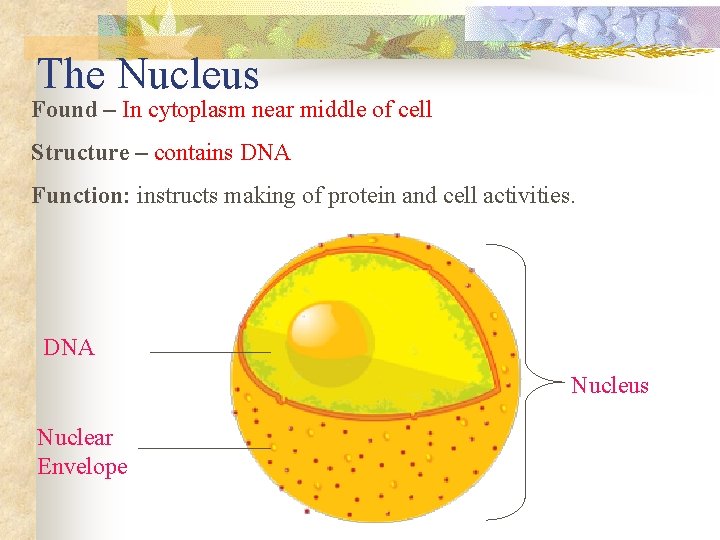 The Nucleus

Found – In cytoplasm near middle of cell

Structure – contains DNA

Function: instructs making of protein and cell activities.

DNA

Nuclear Envelope

Nucleus